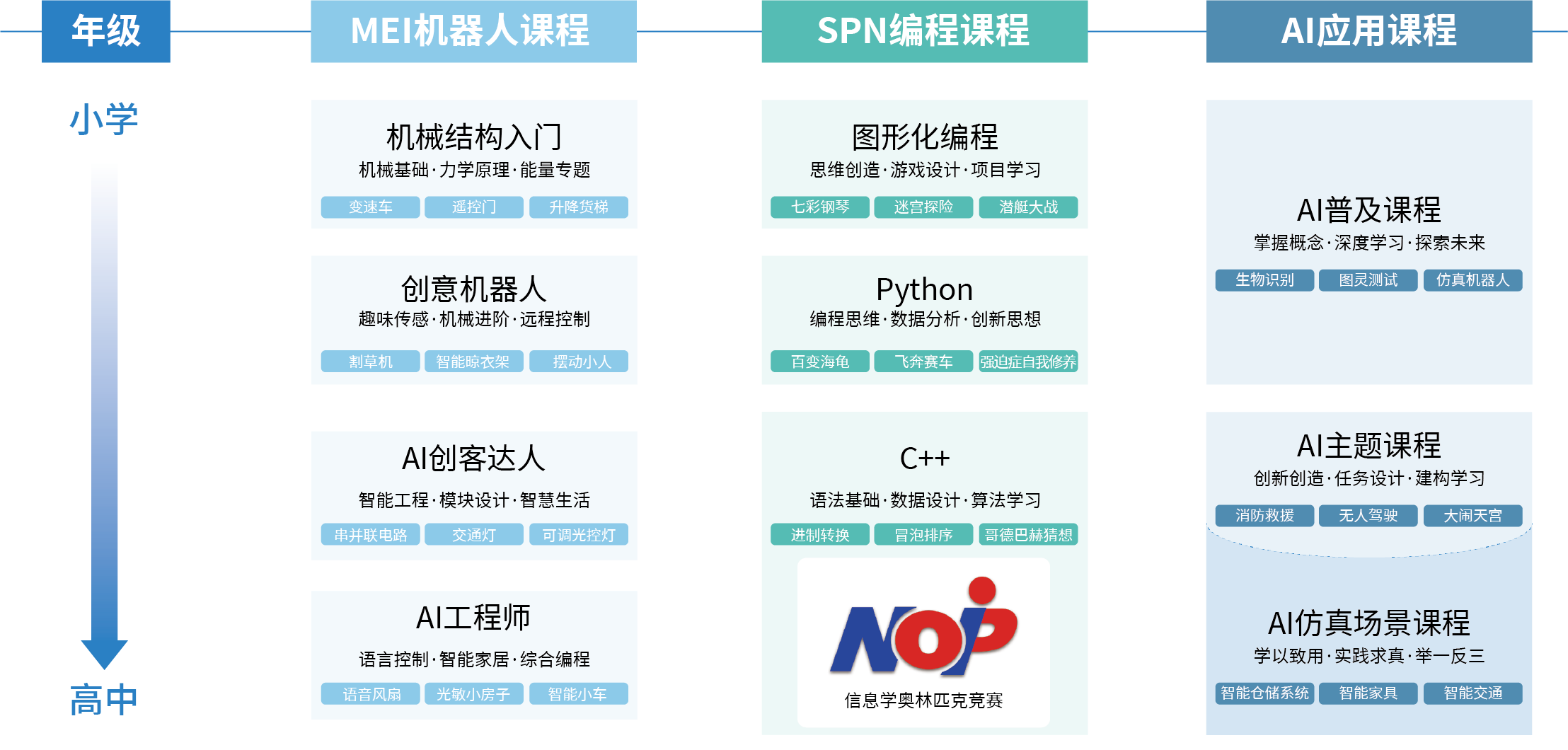 年级

小学

高中

MEI机器人课程

机械结构入门
机械基础·力学原理·能量专题
变速车 遥控门 升降货梯

创意机器人
趣味传感·机械进阶·远程控制
割草机 智能晾衣架 摆动小人

AI创客达人
智能工程·模块设计·智慧生活
串并联电路 交通灯 可调光控灯

AI工程师
语言控制·智能家居·综合编程
语音风扇 光敏小房子 智能小车

SPN编程课程

图形化编程
思维创造·游戏设计·项目学习
七彩钢琴 迷宫探险 潜艇大战

Python
编程思维·数据分析·创新思想
百变海龟 飞奔赛车 强迫症自我修养

C++
语法基础·数据设计·算法学习
进制转换 冒泡排序 哥德巴赫猜想

NOIP
信息学奥林匹克竞赛

AI应用课程

AI普及课程
掌握概念·深度学习·探索未来
生物识别 图灵测试 仿真机器人

AI主题课程
创新创造·任务设计·建构学习
消防救援 无人驾驶 大闹天宫

AI仿真场景课程
学以致用·实践求真·举一反三
智能仓储系统 智能家具 智能交通